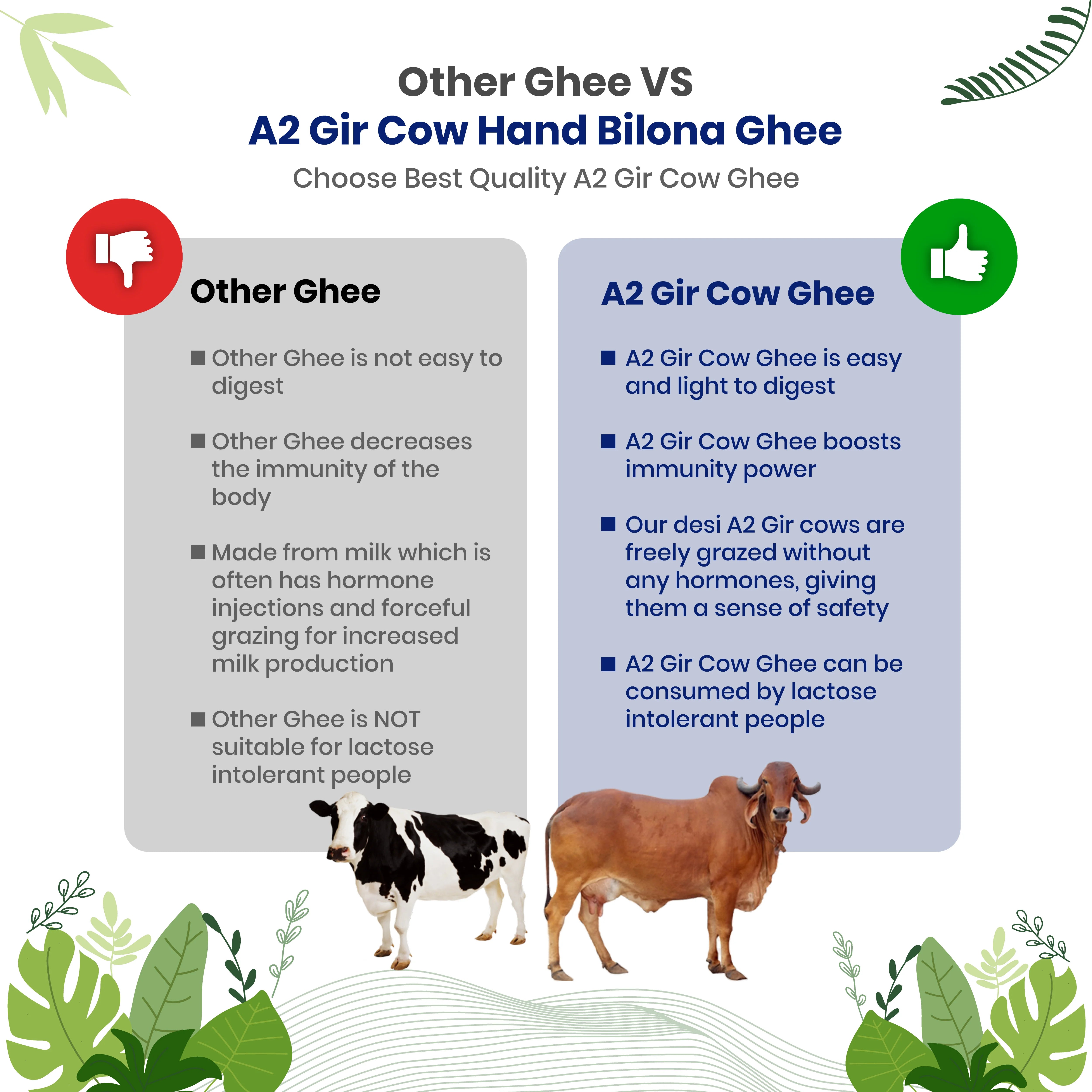 Other Ghee VS
A2 Gir Cow Hand Bilona Ghee
Choose Best Quality A2 Gir Cow Ghee

Other Ghee

■ Other Ghee is not easy to digest

■ Other Ghee decreases the immunity of the body

■ Made from milk which is often has hormone injections and forceful grazing for increased milk production

■ Other Ghee is NOT suitable for lactose intolerant people

A2 Gir Cow Ghee

■ A2 Gir Cow Ghee is easy and light to digest

■ A2 Gir Cow Ghee boosts immunity power

■ Our desi A2 Gir cows are freely grazed without any hormones, giving them a sense of safety

■ A2 Gir Cow Ghee can be consumed by lactose intolerant people